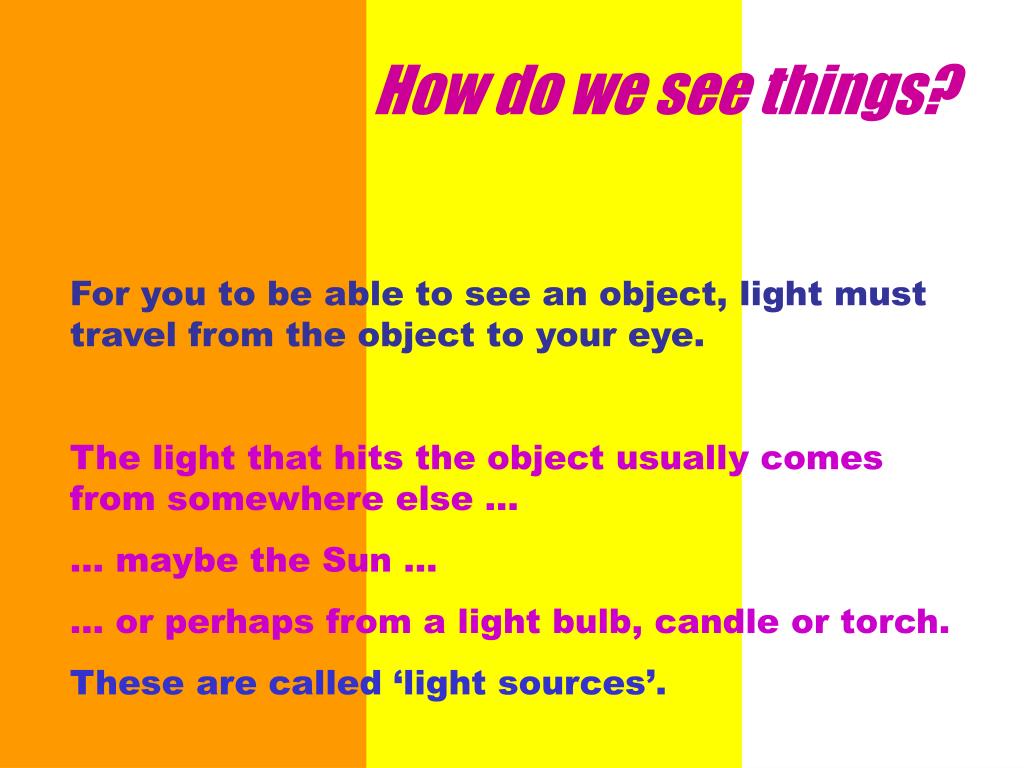 How do we see things?

For you to be able to see an object, light must travel from the object to your eye.

The light that hits the object usually comes from somewhere else …

… maybe the Sun …

… or perhaps from a light bulb, candle or torch.

These are called ‘light sources’.